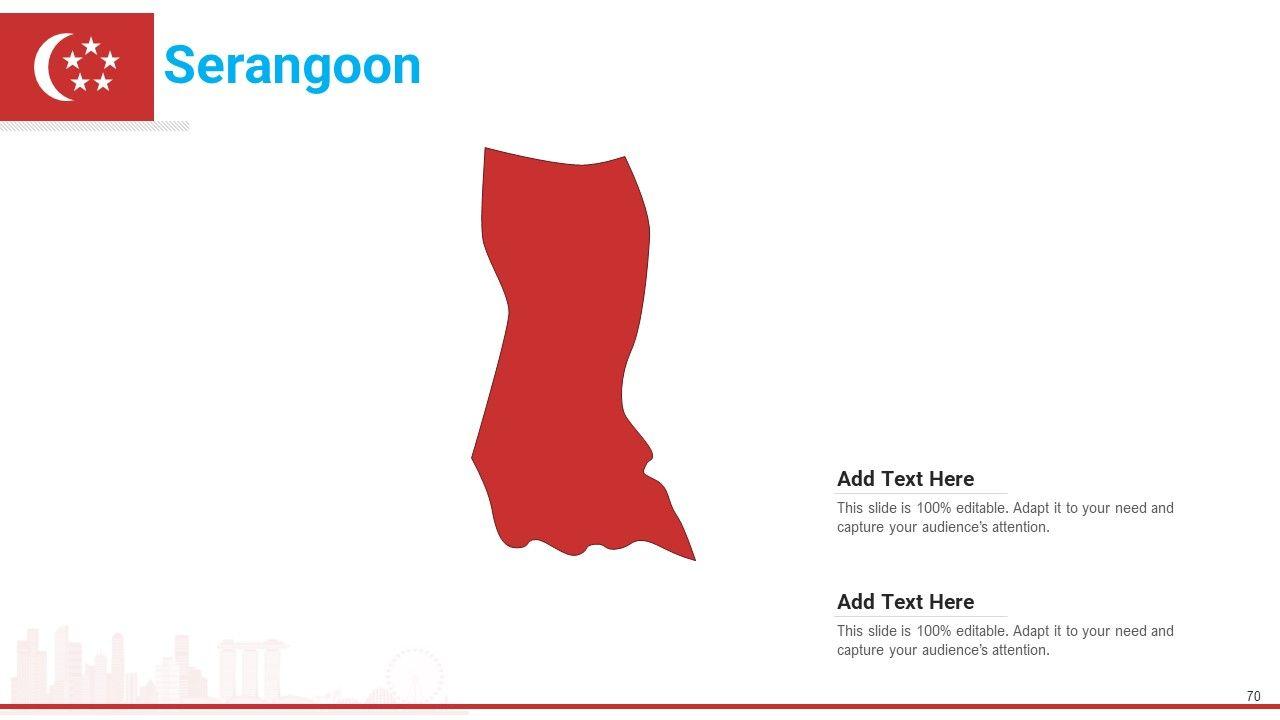 Serangoon

Add Text Here

This slide is 100% editable. Adapt it to your need and capture your audience's attention.

Add Text Here

This slide is 100% editable. Adapt it to your need and capture your audience's attention.

70